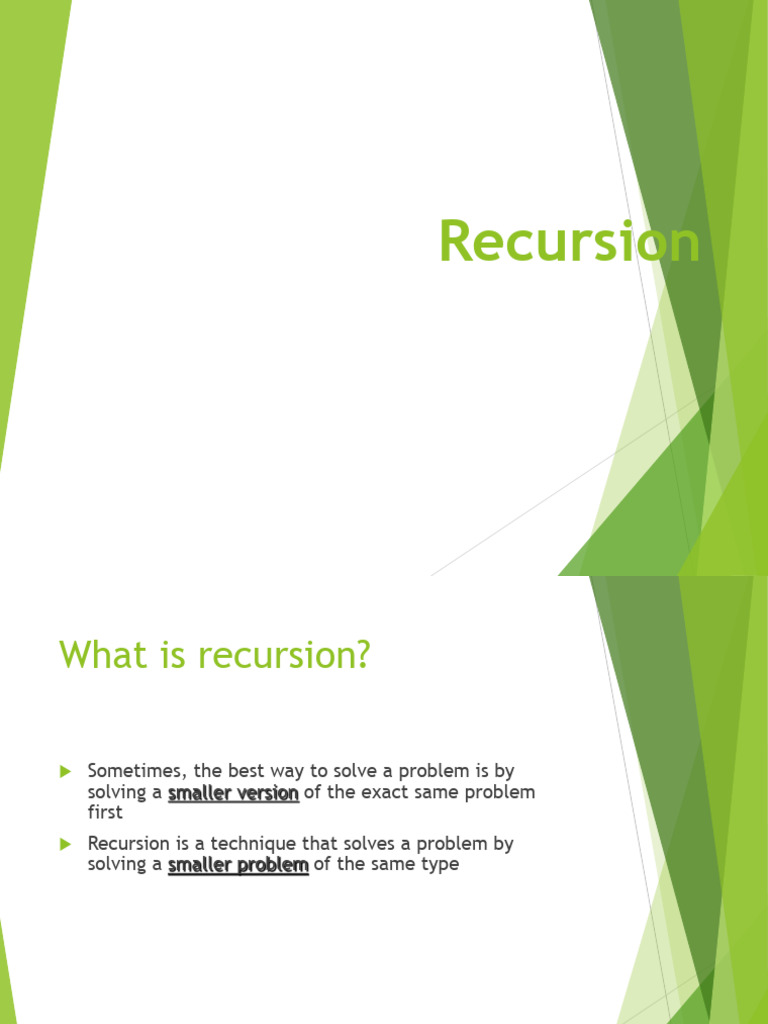 Recursion

What is recursion?

Sometimes, the best way to solve a problem is by solving a smaller version of the exact same problem first

Recursion is a technique that solves a problem by solving a smaller problem of the same type